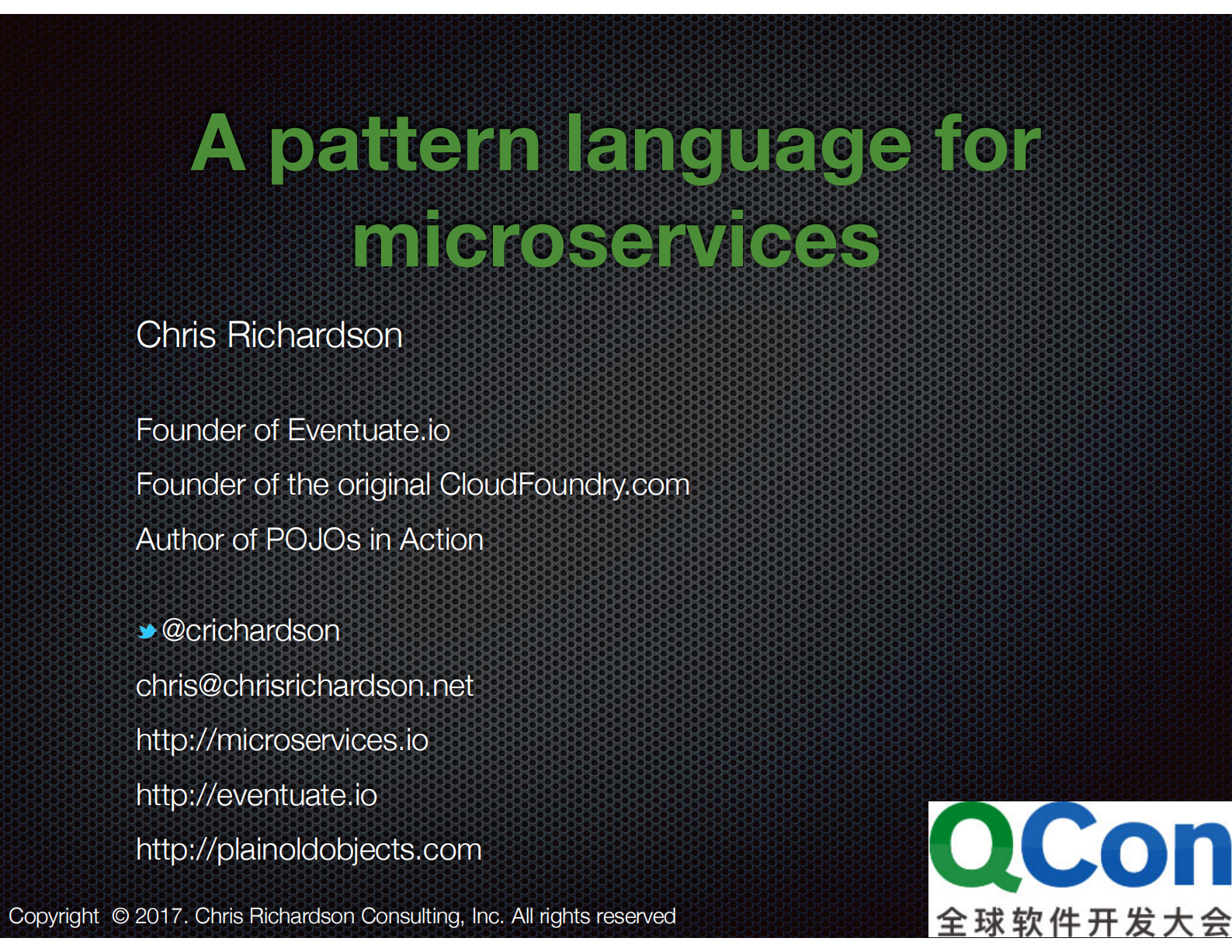 A pattern language for microservices

Chris Richardson

Founder of Eventuate.io

Founder of the original CloudFoundry.com

Author of POJOs in Action

@crichardson

chris@chrisrichardson.net

http://microservices.io

http://eventuate.io

http://plainoldobjects.com

Copyright © 2017. Chris Richardson Consulting, Inc. All rights reserved

QCon

全球软件开发大会